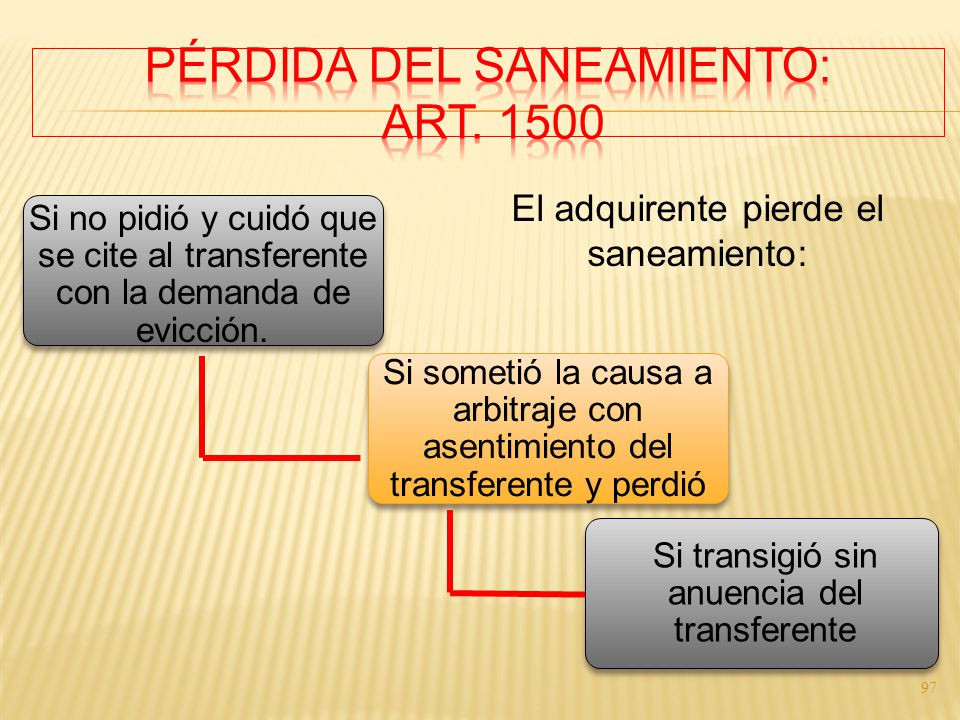 PÉRDIDA DEL SANEAMIENTO: ART. 1500

El adquirente pierde el saneamiento:

Si no pidió y cuidó que se cite al transferente con la demanda de evicción.

Si sometió la causa a arbitraje con asentimiento del transferente y perdió

Si transigió sin anuencia del transferente

97